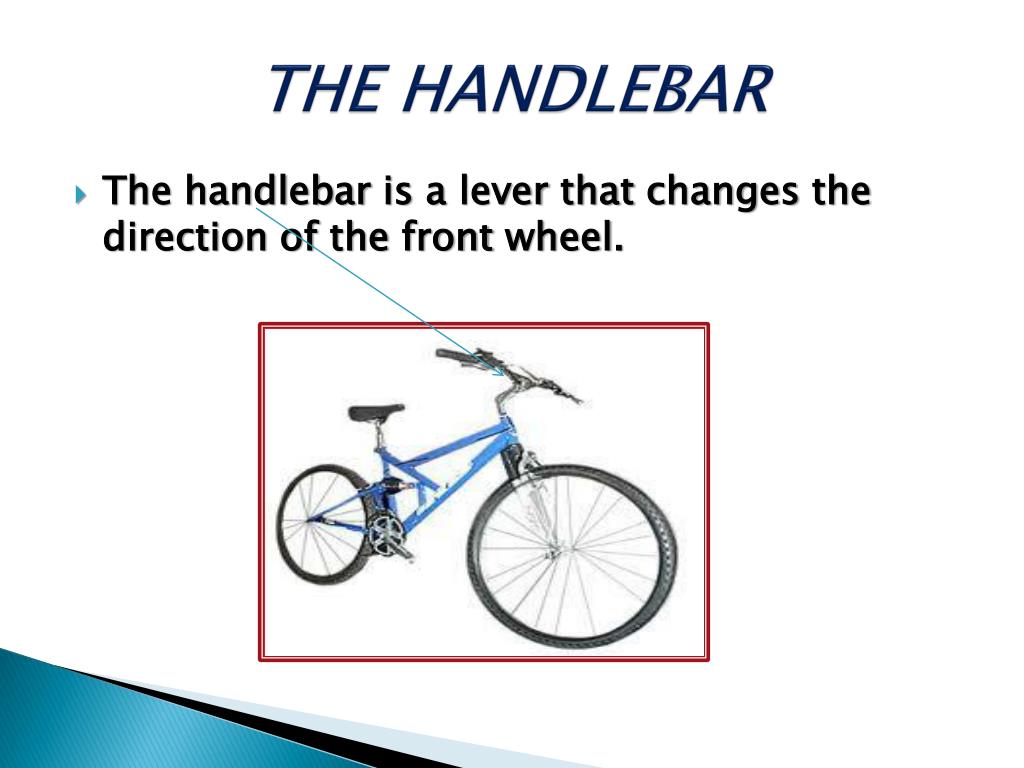 THE HANDLEBAR

The handlebar is a lever that changes the direction of the front wheel.